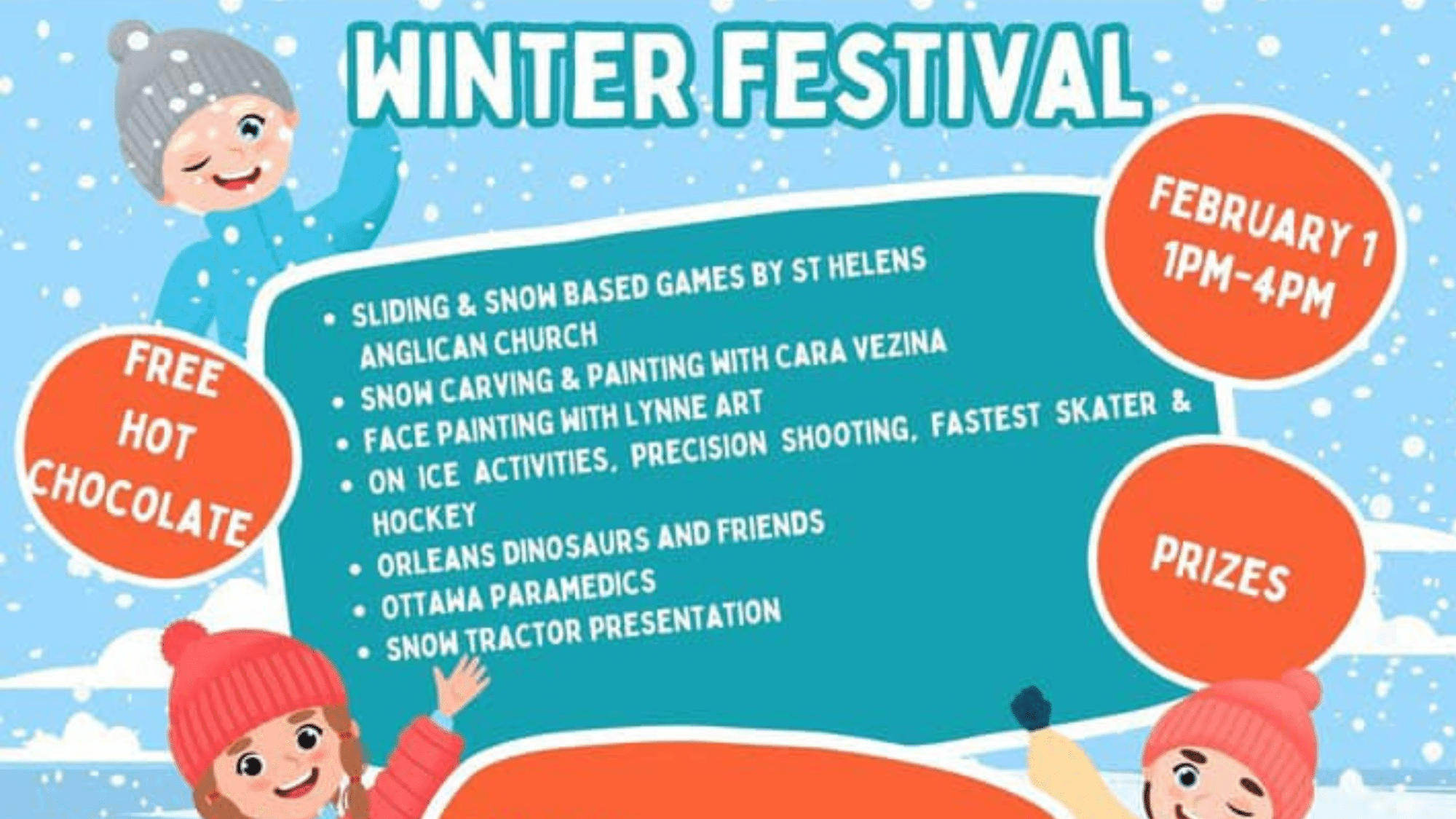 WINTER FESTIVAL

FEBRUARY 1
1PM-4PM

FREE
HOT
CHOCOLATE

- SLIDING & SNOW BASED GAMES BY ST HELENS ANGLICAN CHURCH
- SNOW CARVING & PAINTING WITH CARA VEZINA
- FACE PAINTING WITH LYNNE ART
- ON ICE ACTIVITIES, PRECISION SHOOTING, FASTEST SKATER & HOCKEY
- ORLEANS DINOSAURS AND FRIENDS
- OTTAWA PARAMEDICS
- SNOW TRACTOR PRESENTATION

PRIZES